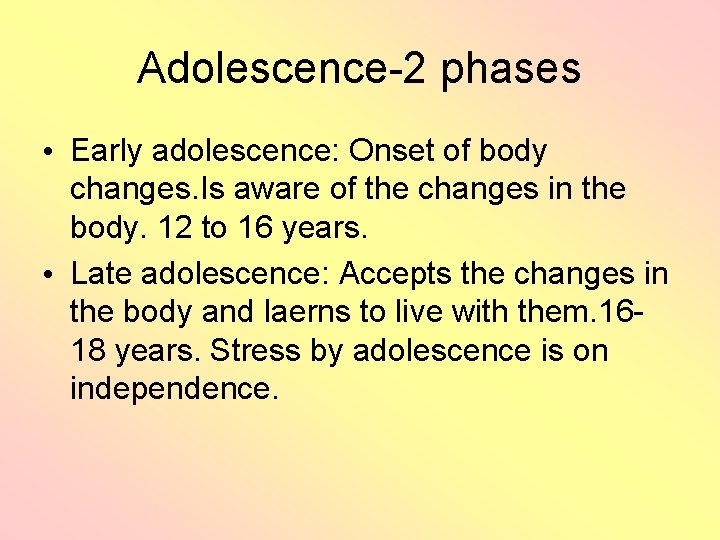 Adolescence-2 phases

• Early adolescence: Onset of body changes.Is aware of the changes in the body. 12 to 16 years.
• Late adolescence: Accepts the changes in the body and laerns to live with them.16-18 years. Stress by adolescence is on independence.